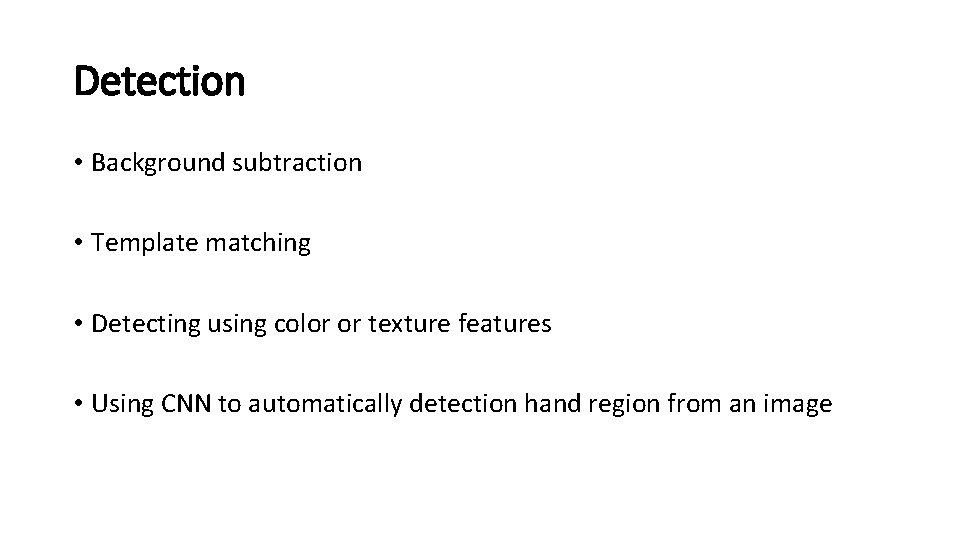 Detection

• Background subtraction

• Template matching

• Detecting using color or texture features

• Using CNN to automatically detection hand region from an image